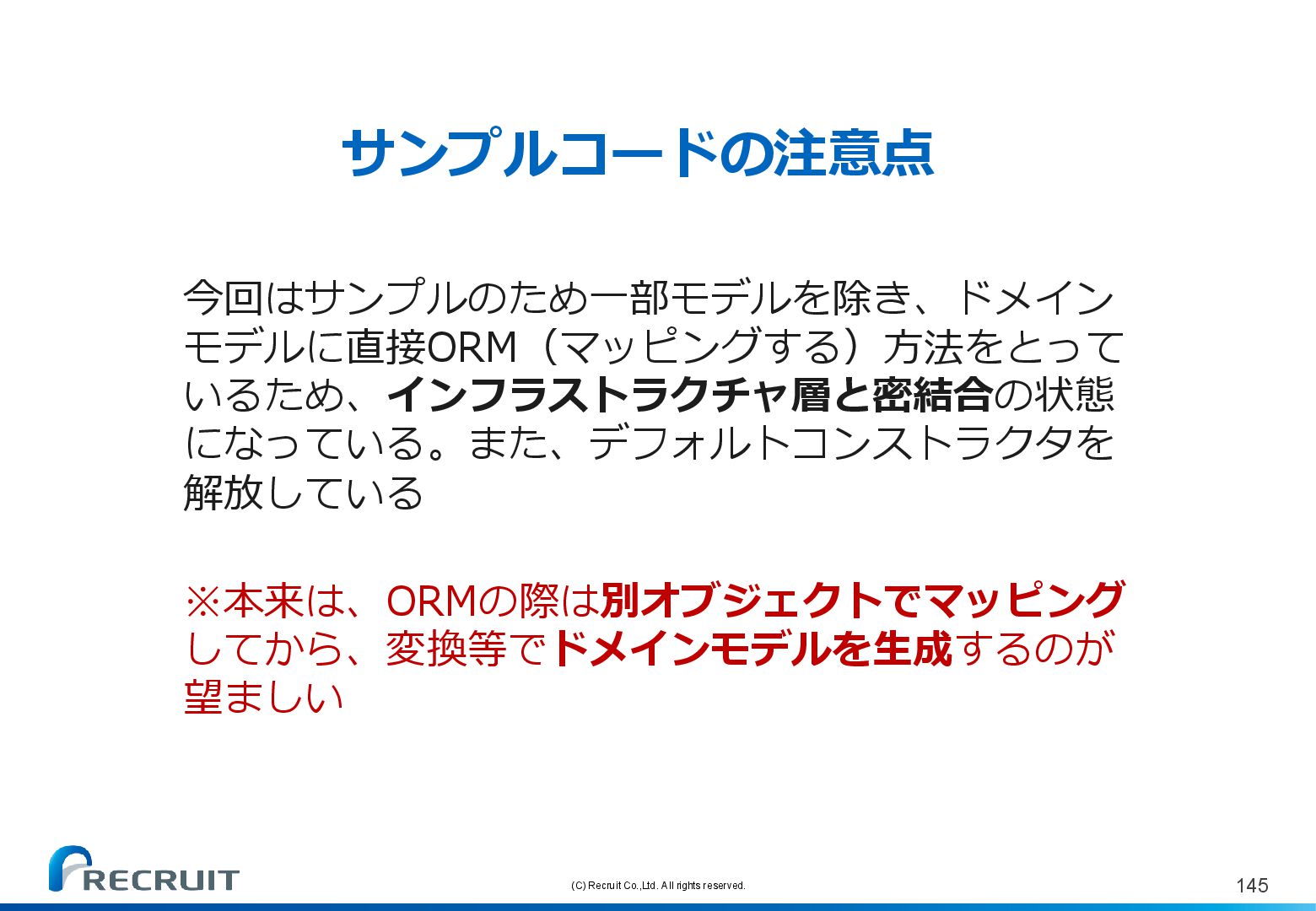 サンプルコードの注意点

今回はサンプルのため一部モデルを除き、ドメインモデルに直接ORM（マッピングする）方法をとっているため、インフラストラクチャ層と密結合の状態になっている。また、デフォルトコンストラクタを解放している

※本来は、ORMの際は別オブジェクトでマッピングしてから、変換等でドメインモデルを生成するのが望ましい

RECRUIT

(C) Recruit Co.,Ltd. All rights reserved.

145